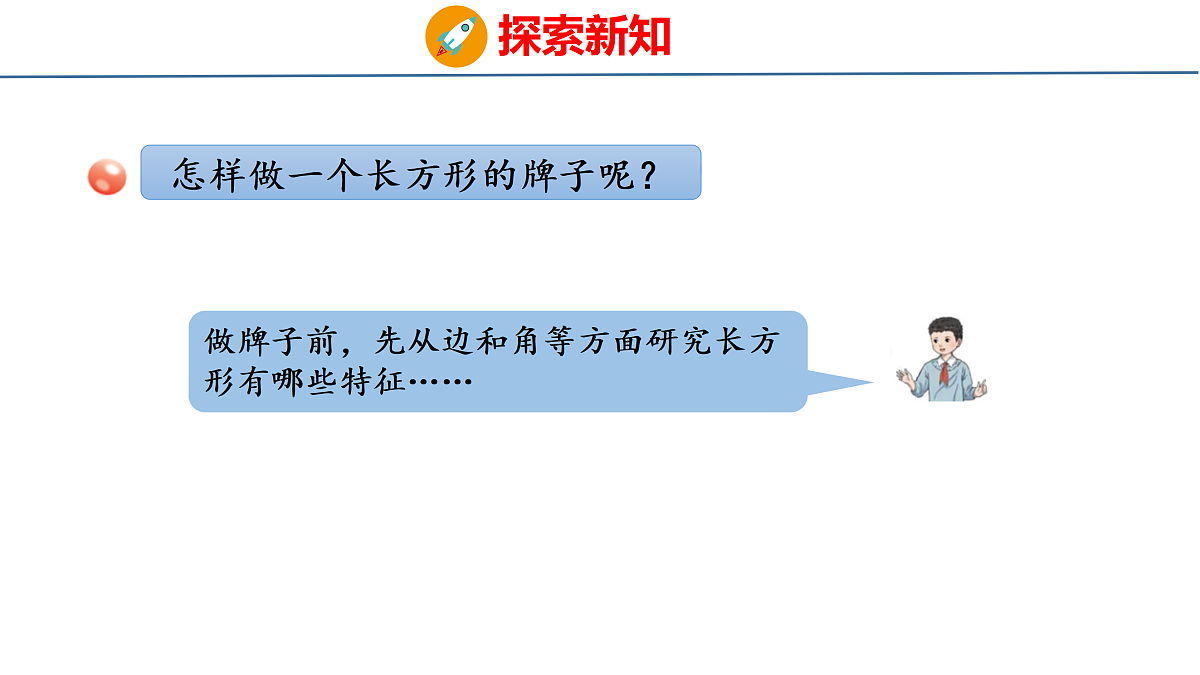 探索新知

怎样做一个长方形的牌子呢？

做牌子前，先从边和角等方面研究长方形有哪些特征……